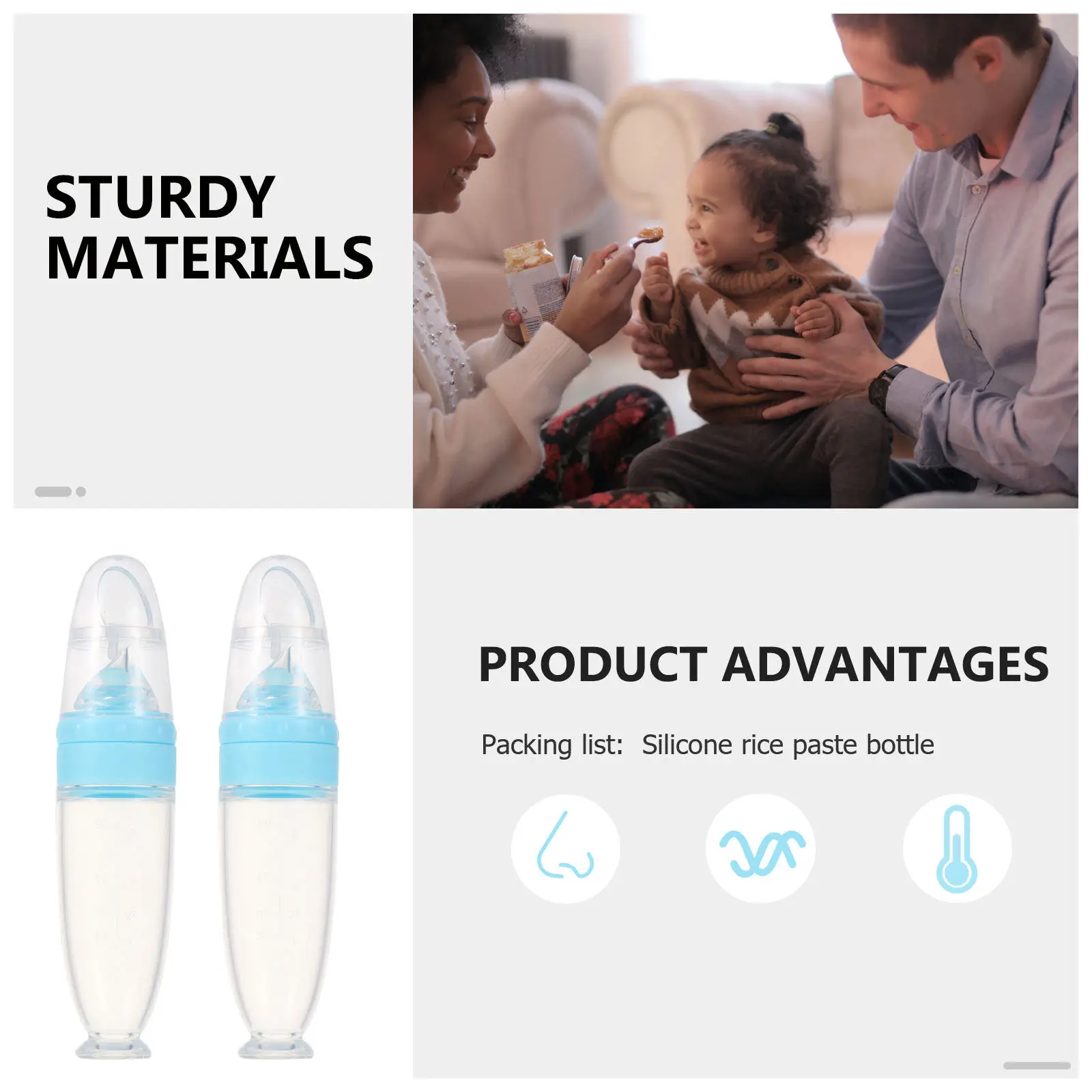 STURDY MATERIALS

PRODUCT ADVANTAGES

Packing list: Silicone rice paste bottle